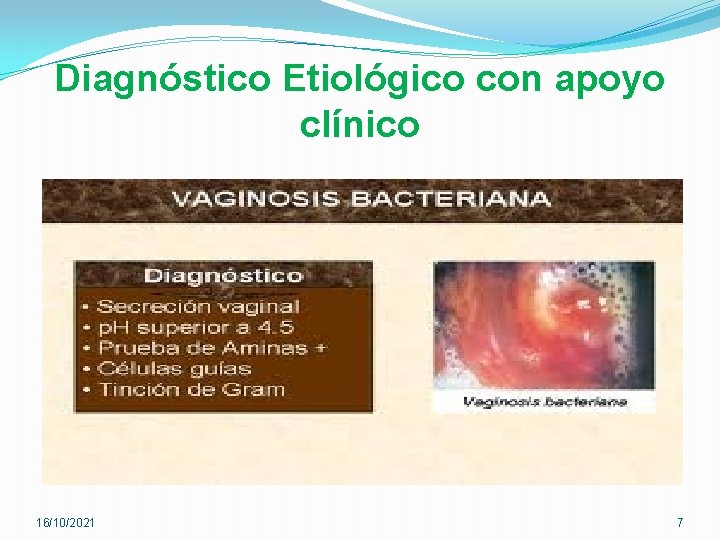 Diagnóstico Etiológico con apoyo clínico

VAGINOSIS BACTERIANA

Diagnóstico
• Secreción vaginal
• pH superior a 4.5
• Prueba de Aminas +
• Células guías
• Tinción de Gram

Vaginosis bacteriana

16/10/2021

7